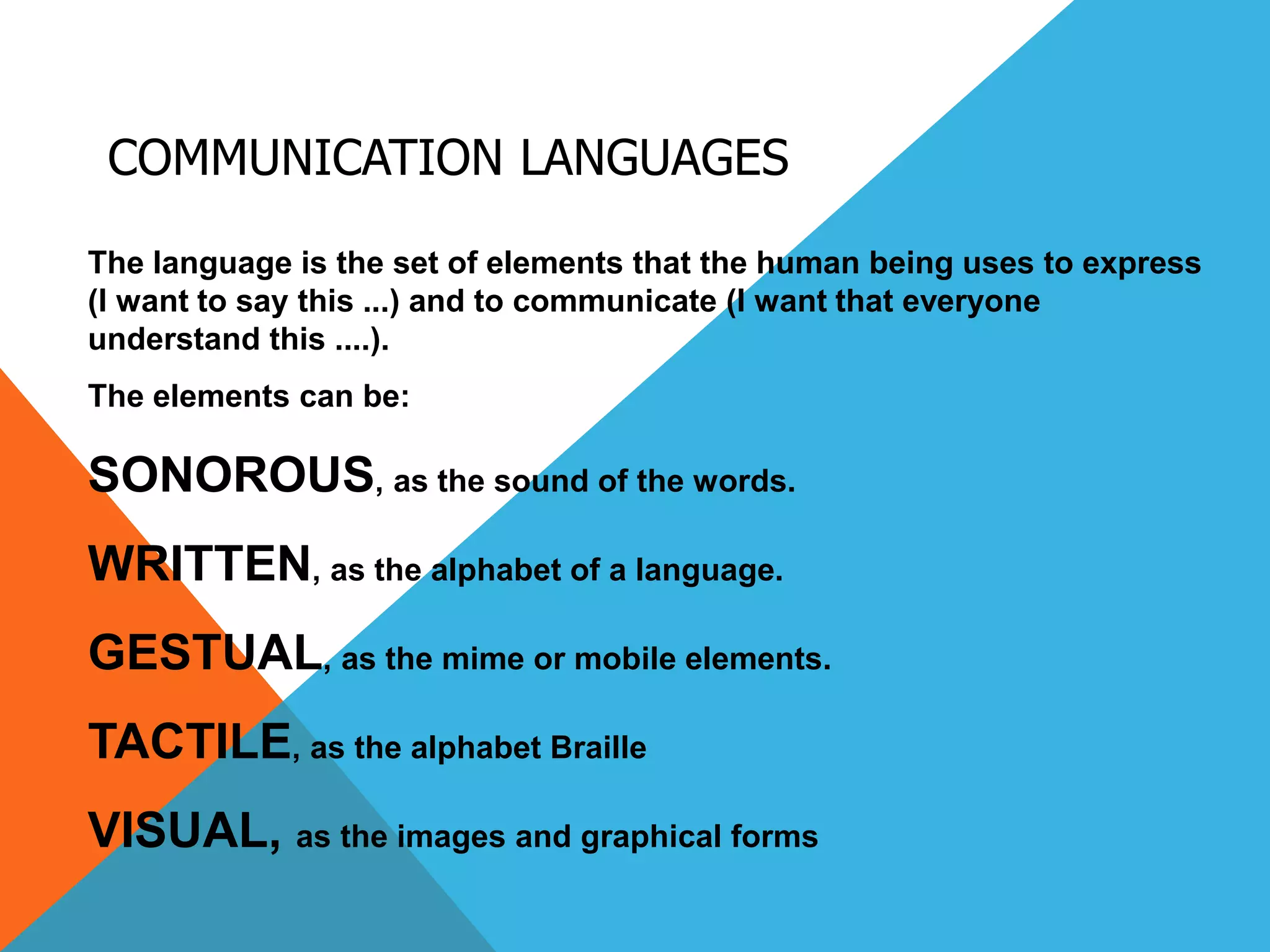 COMMUNICATION LANGUAGES

The language is the set of elements that the human being uses to express (I want to say this ...) and to communicate (I want that everyone understand this ....).

The elements can be:

SONOROUS, as the sound of the words.

WRITTEN, as the alphabet of a language.

GESTUAL, as the mime or mobile elements.

TACTILE, as the alphabet Braille

VISUAL, as the images and graphical forms